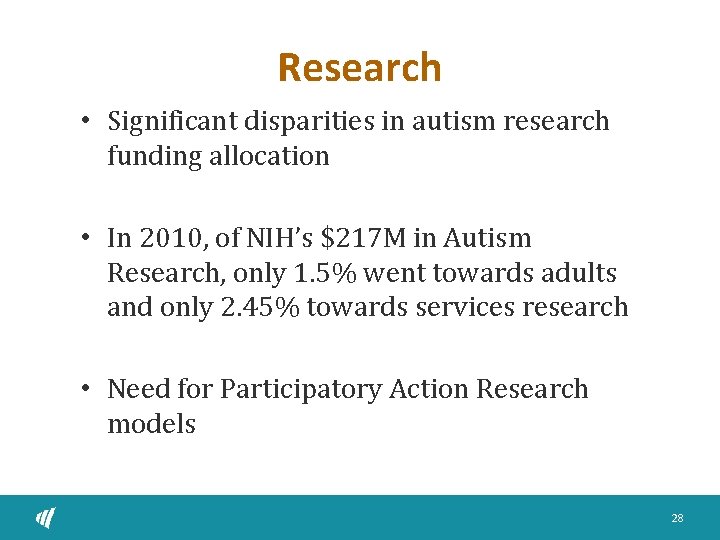 Research

• Significant disparities in autism research funding allocation

• In 2010, of NIH's \$217M in Autism Research, only 1.5% went towards adults and only 2.45% towards services research

• Need for Participatory Action Research models

28